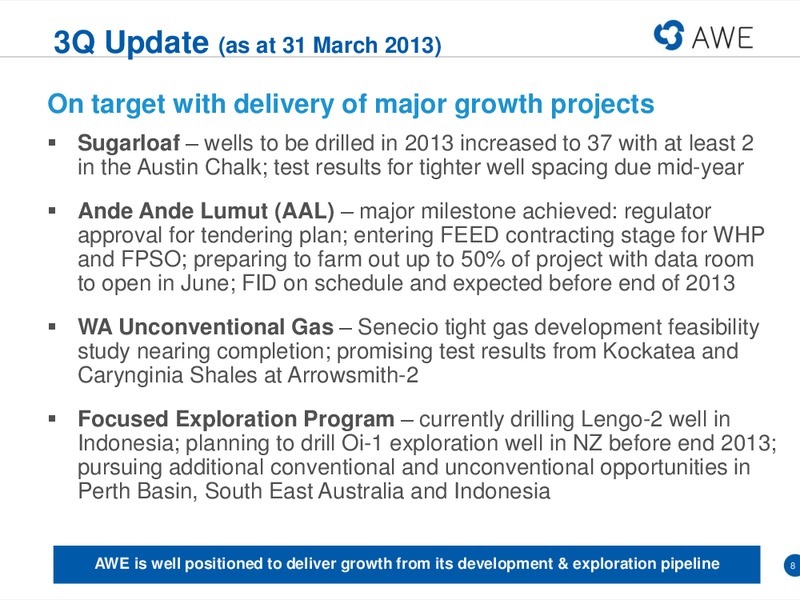 3Q Update (as at 31 March 2013)

AWE

On target with delivery of major growth projects

▪ Sugarloaf – wells to be drilled in 2013 increased to 37 with at least 2 in the Austin Chalk; test results for tighter well spacing due mid-year

▪ Ande Ande Lumut (AAL) – major milestone achieved: regulator approval for tendering plan; entering FEED contracting stage for WHP and FPSO; preparing to farm out up to 50% of project with data room to open in June; FID on schedule and expected before end of 2013

▪ WA Unconventional Gas – Senecio tight gas development feasibility study nearing completion; promising test results from Kockatea and Carynginia Shales at Arrowsmith-2

▪ Focused Exploration Program – currently drilling Lengo-2 well in Indonesia; planning to drill Oi-1 exploration well in NZ before end 2013; pursuing additional conventional and unconventional opportunities in Perth Basin, South East Australia and Indonesia

AWE is well positioned to deliver growth from its development & exploration pipeline

8